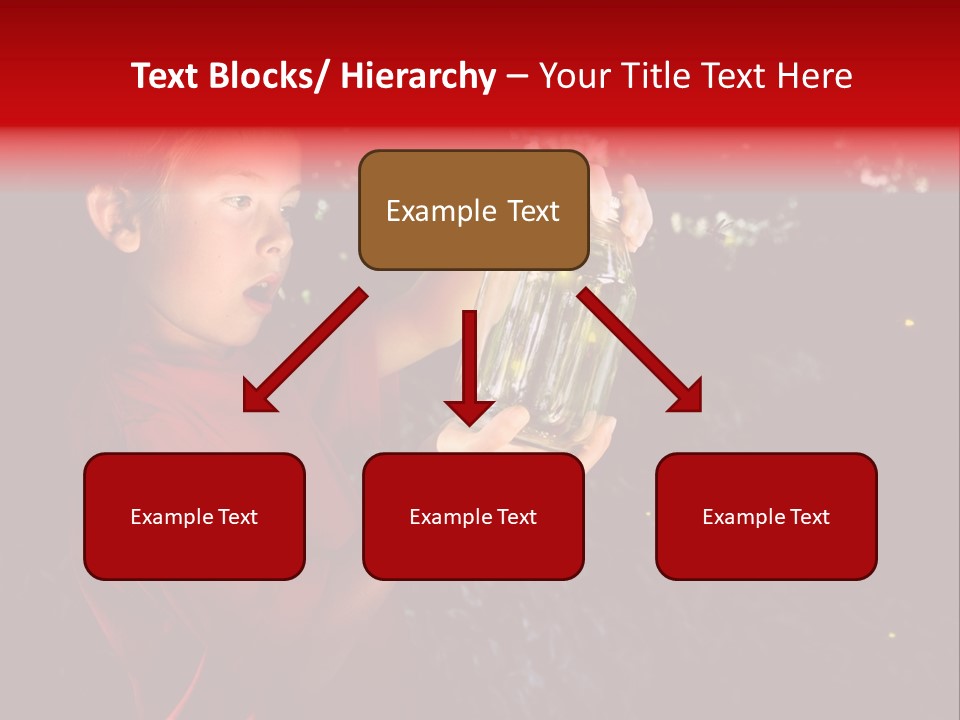 Text Blocks/ Hierarchy – Your Title Text Here

Example Text

Example Text

Example Text

Example Text